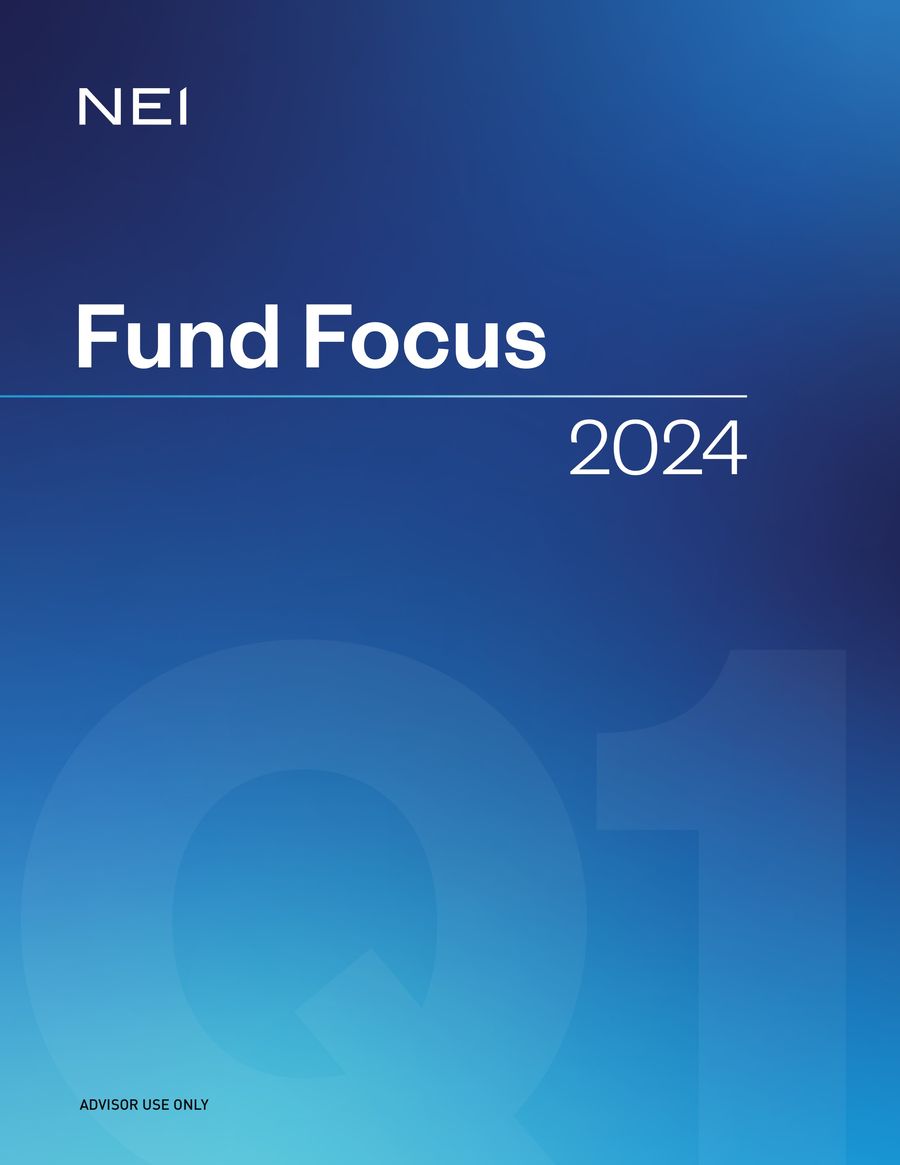 NEI

Fund Focus

2024

Q1

ADVISOR USE ONLY